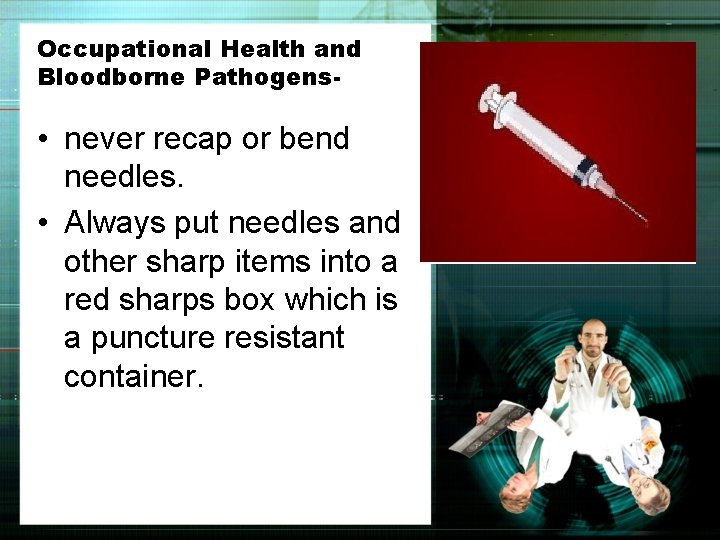 Occupational Health and Bloodborne Pathogens-

• never recap or bend needles.

• Always put needles and other sharp items into a red sharps box which is a puncture resistant container.